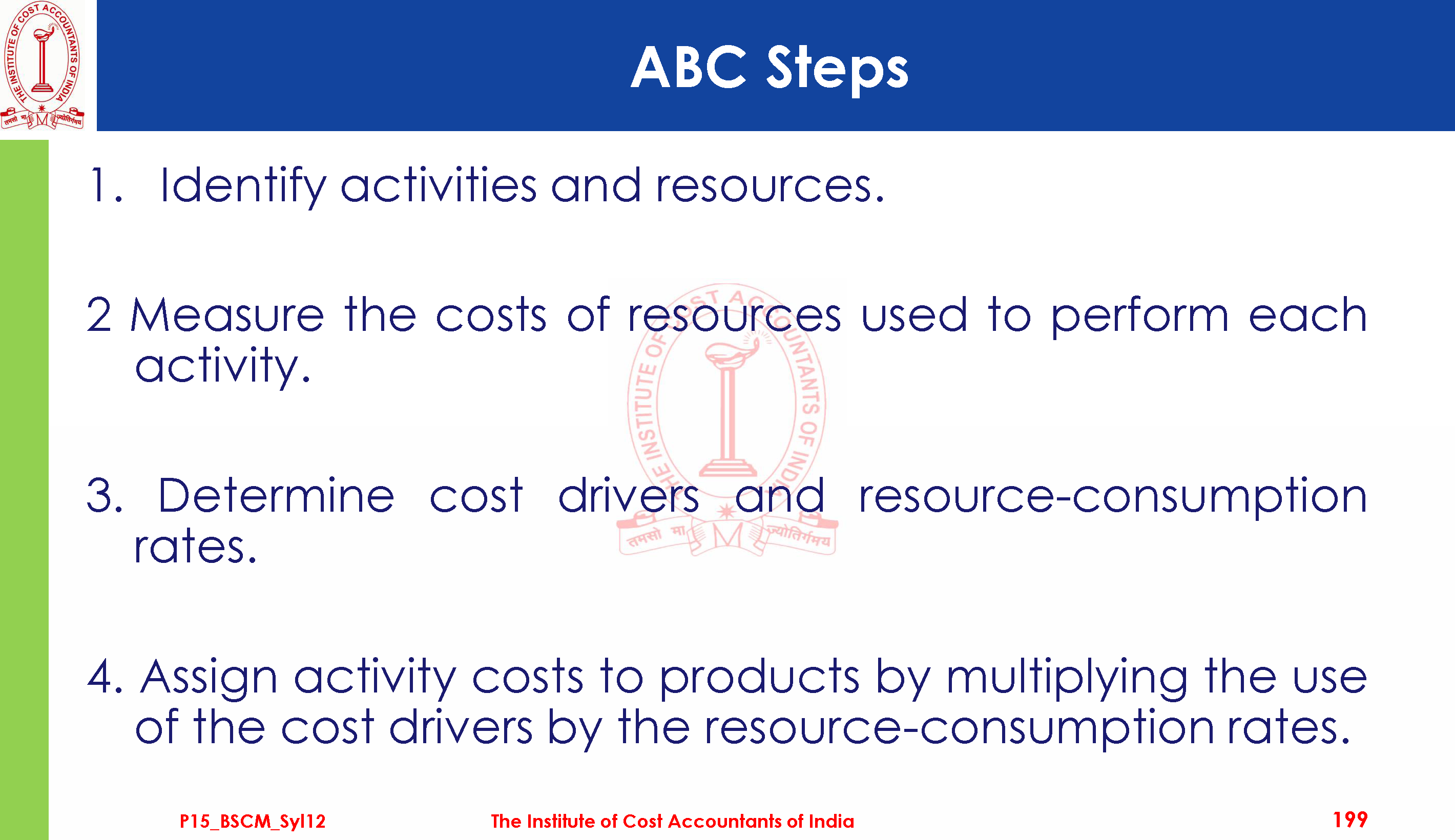 THE INSTITUTE OF COST ACCOUNTANTS OF INDIA
तमसो मा ज्योतिर्गमय

ABC Steps

1. Identify activities and resources.

2 Measure the costs of resources used to perform each activity.

3. Determine cost drivers and resource-consumption rates.

4. Assign activity costs to products by multiplying the use of the cost drivers by the resource-consumption rates.

THE INSTITUTE OF COST ACCOUNTANTS OF INDIA
तमसो मा ज्योतिर्गमय

P15_BSCM_Syl12 The Institute of Cost Accountants of India 199